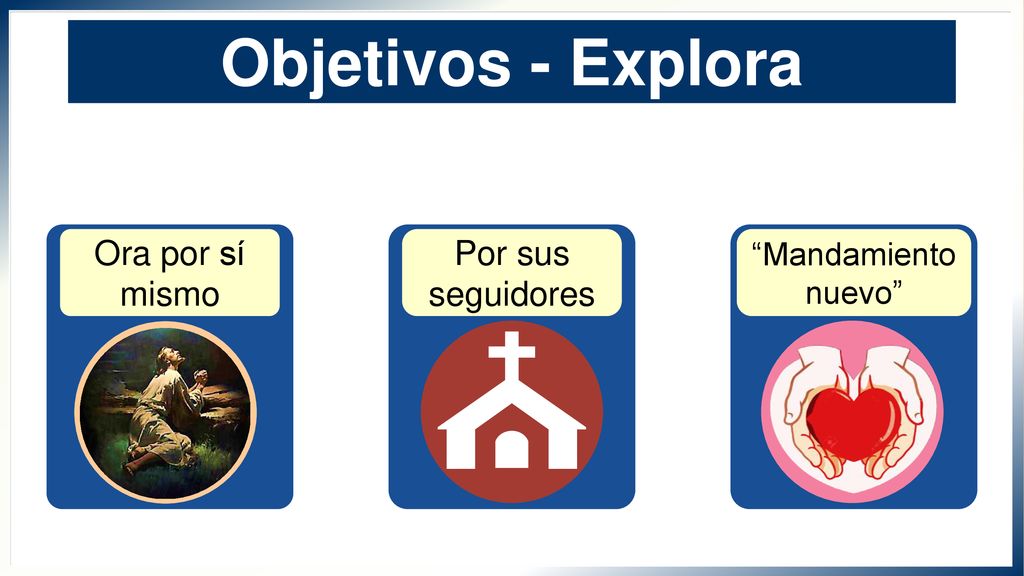 Objetivos - Explora

Ora por sí mismo

Por sus seguidores

“Mandamiento nuevo”